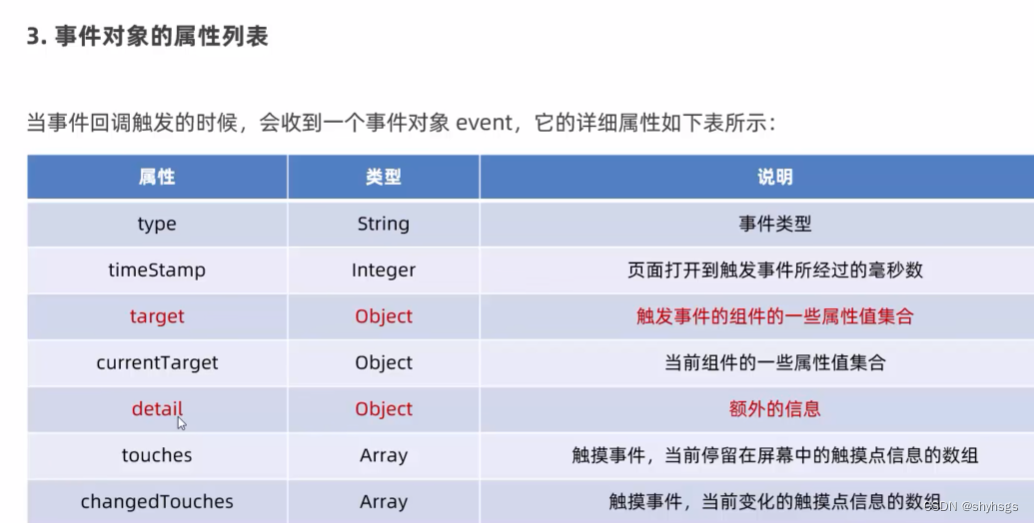 3. 事件对象的属性列表

当事件回调触发的时候，会收到一个事件对象 event，它的详细属性如下表所示：

| 属性 | 类型 | 说明 |
|---|---|---|
| type | String | 事件类型 |
| timeStamp | Integer | 页面打开到触发事件所经过的毫秒数 |
| target | Object | 触发事件的组件的一些属性值集合 |
| currentTarget | Object | 当前组件的一些属性值集合 |
| detail | Object | 额外的信息 |
| touches | Array | 触摸事件，当前停留在屏幕中的触摸点信息的数组 |
| changedTouches | Array | 触摸事件，当前变化的触摸点信息的数组 |

CSDN @shyhsgs